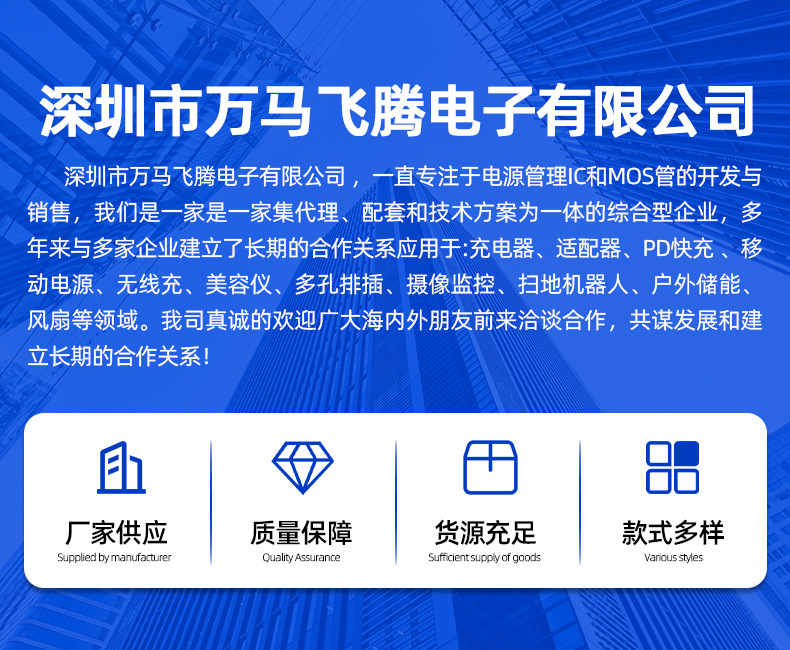 深圳市万马飞腾电子有限公司

深圳市万马飞腾电子有限公司，一直专注于电源管理IC和MOS管的开发与销售，我们是一家是一家集代理、配套和技术方案为一体的综合型企业，多年来与多家企业建立了长期的合作关系应用于:充电器、适配器、PD快充 、移动电源、无线充、美容仪、多孔排插、摄像监控、扫地机器人、户外储能、风扇等领域。我司真诚的欢迎广大海内外朋友前来洽谈合作，共谋发展和建立长期的合作关系！

厂家供应
Supplied by manufacturer

质量保障
Quality Assurance

货源充足
Sufficient supply of goods

款式多样
Various styles